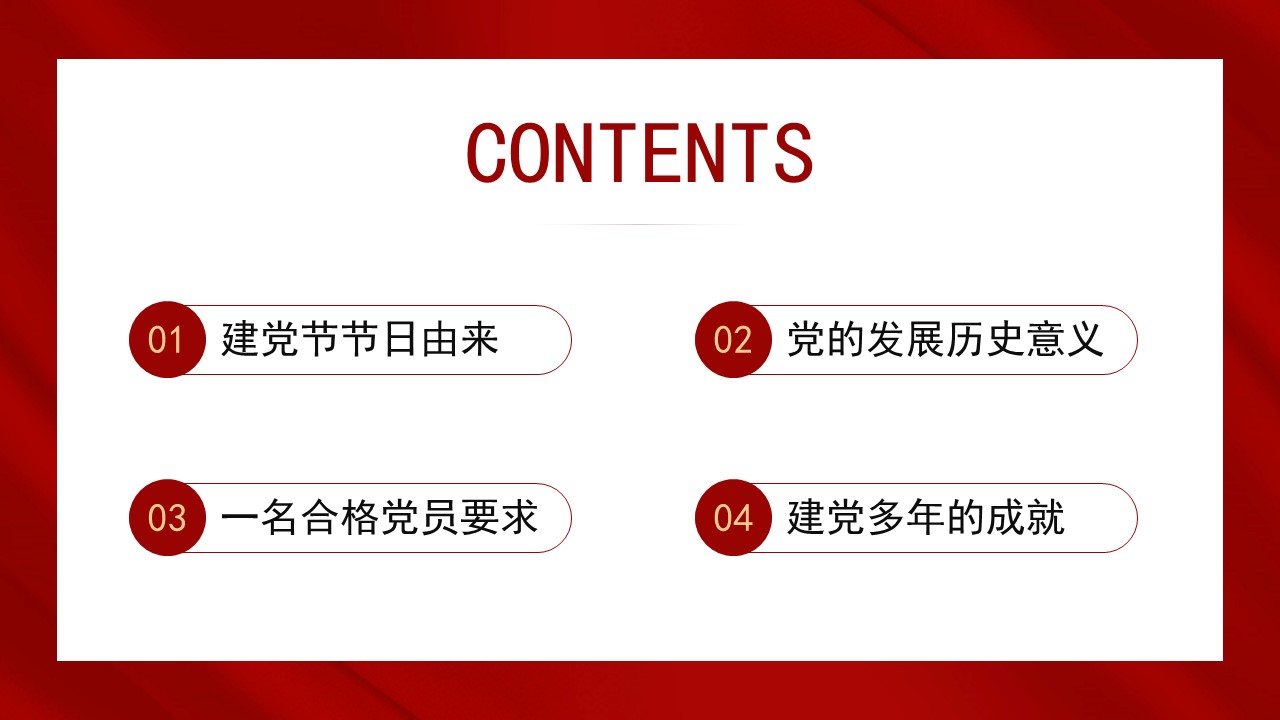 CONTENTS

01 建党节节日由来

02 党的发展历史意义

03 一名合格党员要求

04 建党多年的成就